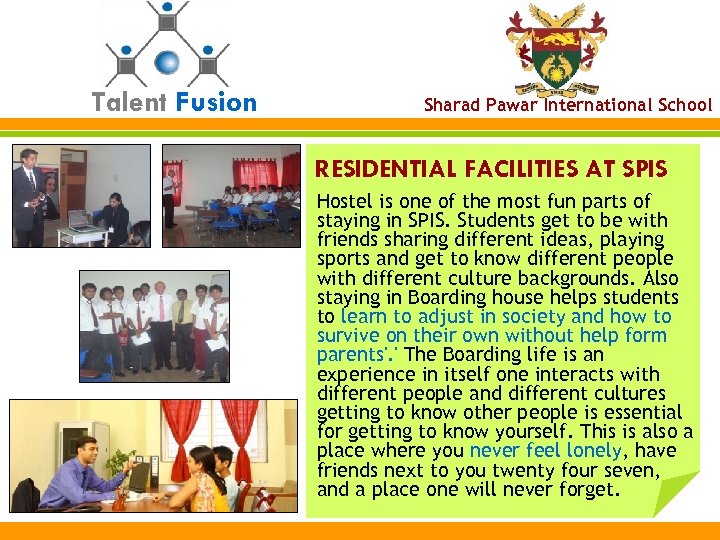 Talent Fusion

Sharad Pawar International School

RESIDENTIAL FACILITIES AT SPIS

Hostel is one of the most fun parts of staying in SPIS. Students get to be with friends sharing different ideas, playing sports and get to know different people with different culture backgrounds. Also staying in Boarding house helps students to learn to adjust in society and how to survive on their own without help form parents'.' The Boarding life is an experience in itself one interacts with different people and different cultures getting to know other people is essential for getting to know yourself. This is also a place where you never feel lonely, have friends next to you twenty four seven, and a place one will never forget.